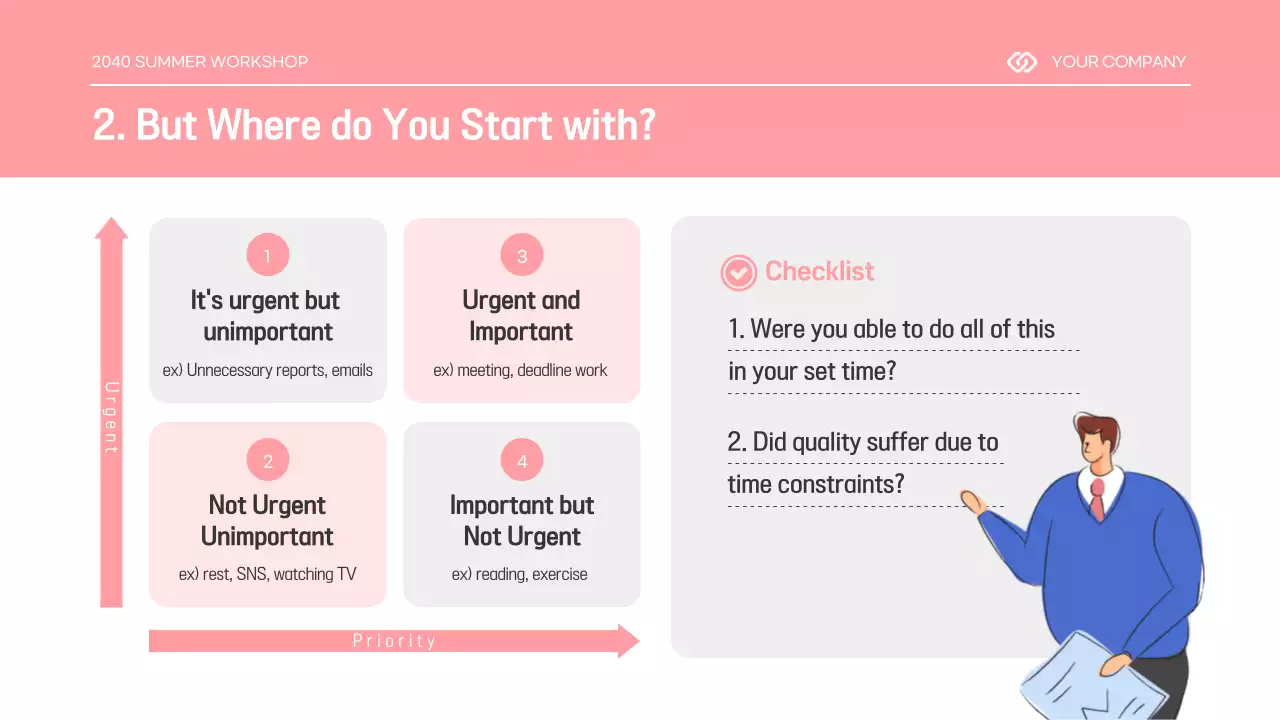 2040 SUMMER WORKSHOP

YOUR COMPANY

2. But Where do You Start with?

Urgent

1
It's urgent but unimportant
ex) Unnecessary reports, emails

3
Urgent and Important
ex) meeting, deadline work

2
Not Urgent Unimportant
ex) rest, SNS, watching TV

4
Important but Not Urgent
ex) reading, exercise

Priority

Checklist

1. Were you able to do all of this in your set time?

2. Did quality suffer due to time constraints?